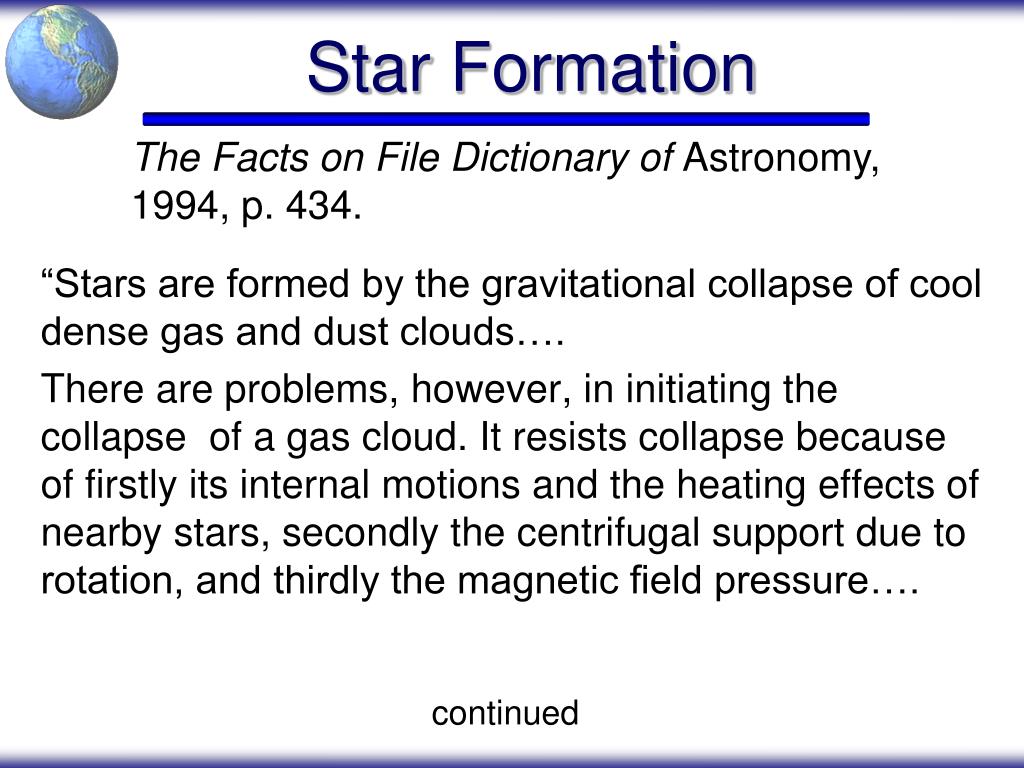 Star Formation

The Facts on File Dictionary of Astronomy, 1994, p. 434.

“Stars are formed by the gravitational collapse of cool dense gas and dust clouds….

There are problems, however, in initiating the collapse of a gas cloud. It resists collapse because of firstly its internal motions and the heating effects of nearby stars, secondly the centrifugal support due to rotation, and thirdly the magnetic field pressure….

continued